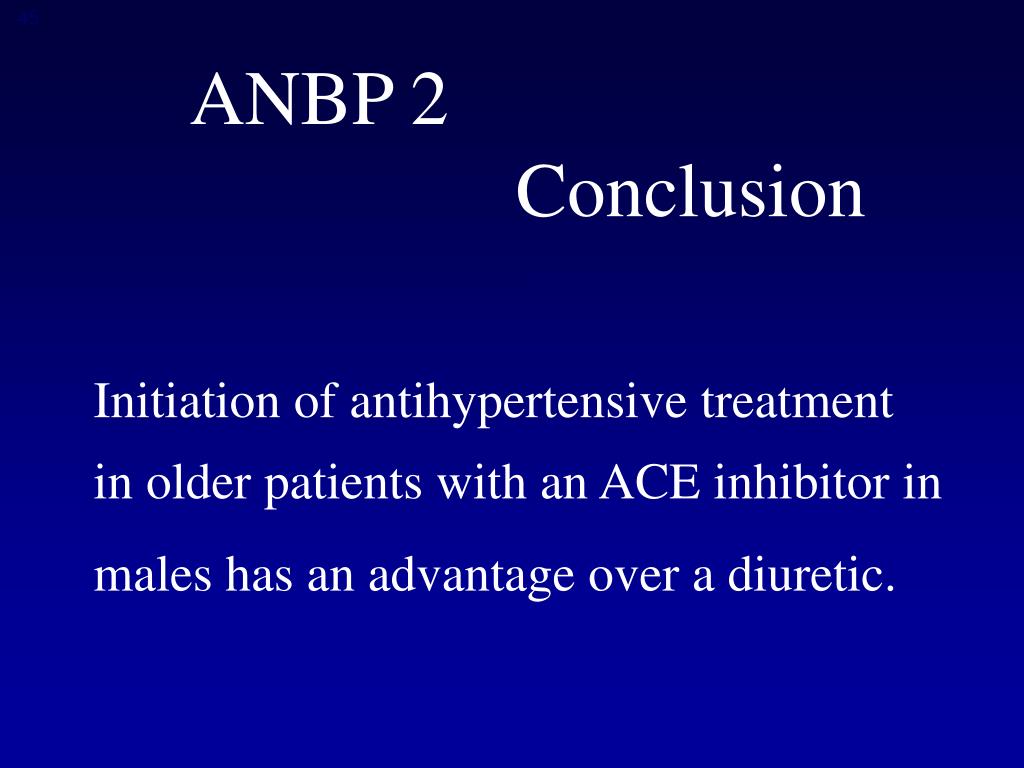 ANBP 2

Conclusion

Initiation of antihypertensive treatment in older patients with an ACE inhibitor in males has an advantage over a diuretic.